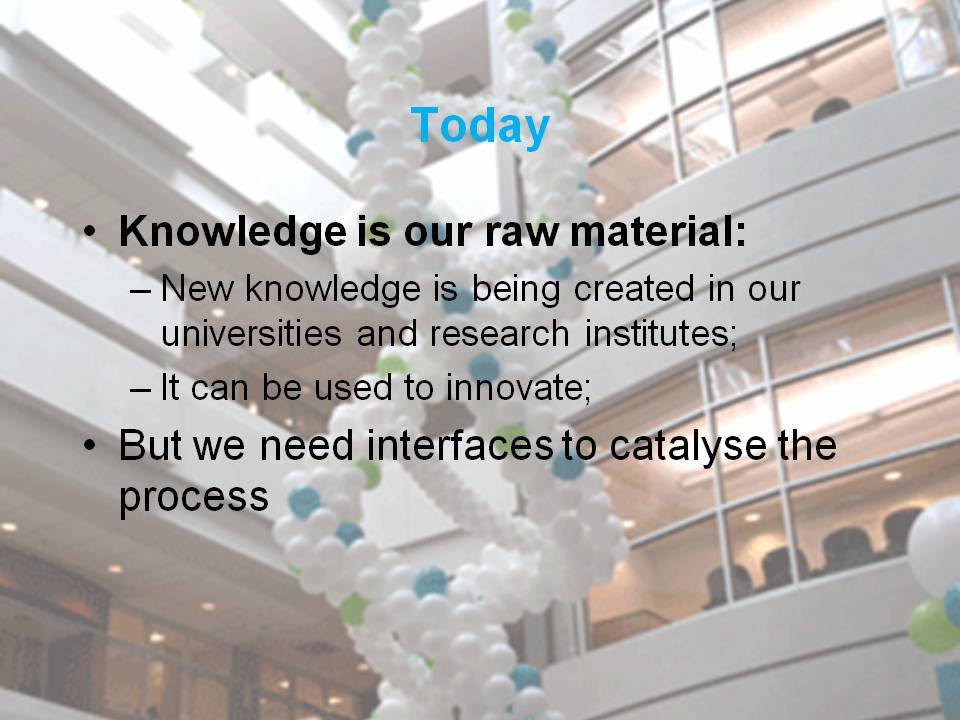 Today

• Knowledge is our raw material:
– New knowledge is being created in our universities and research institutes;
– It can be used to innovate;
• But we need interfaces to catalyse the process